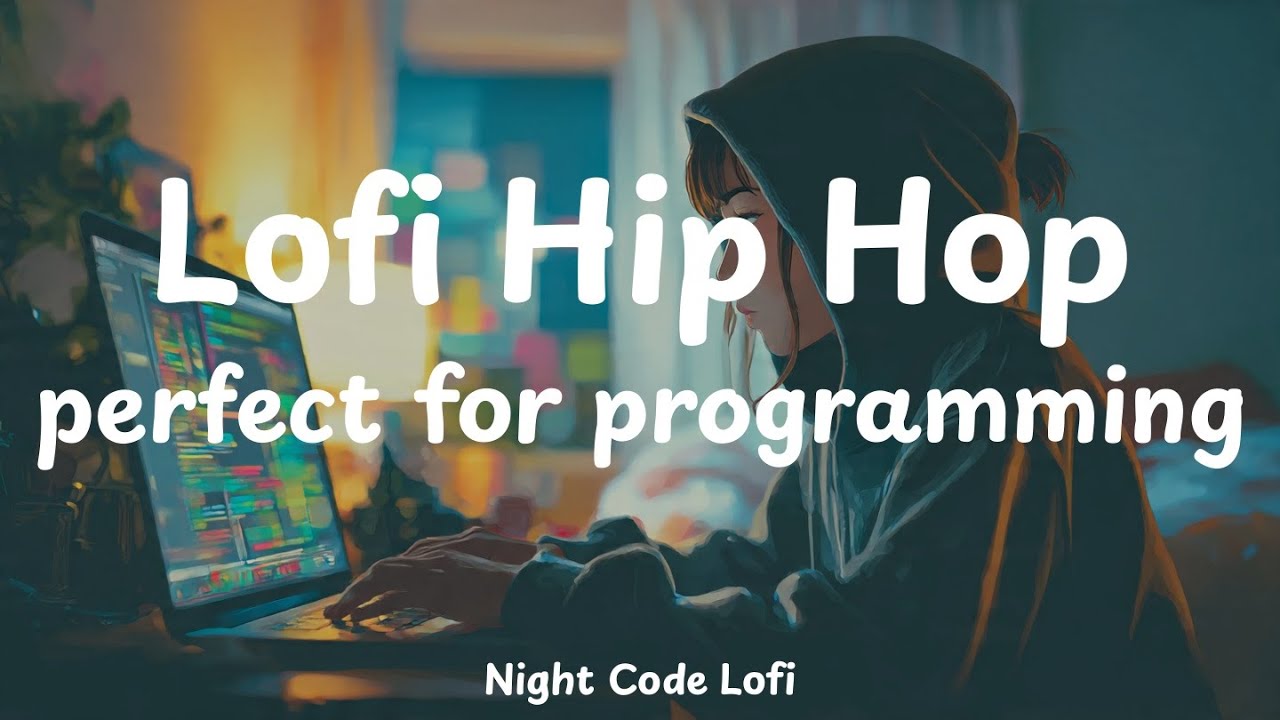 Lofi Hip Hop
perfect for programming

Night Code Lofi